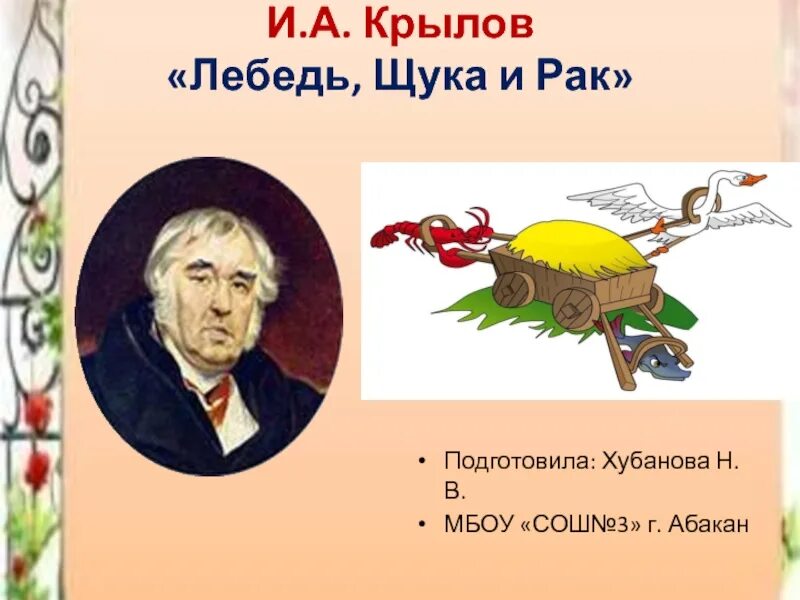 И.А. Крылов
«Лебедь, Щука и Рак»

• Подготовила: Хубанова Н. В.
• МБОУ «СОШ№3» г. Абакан